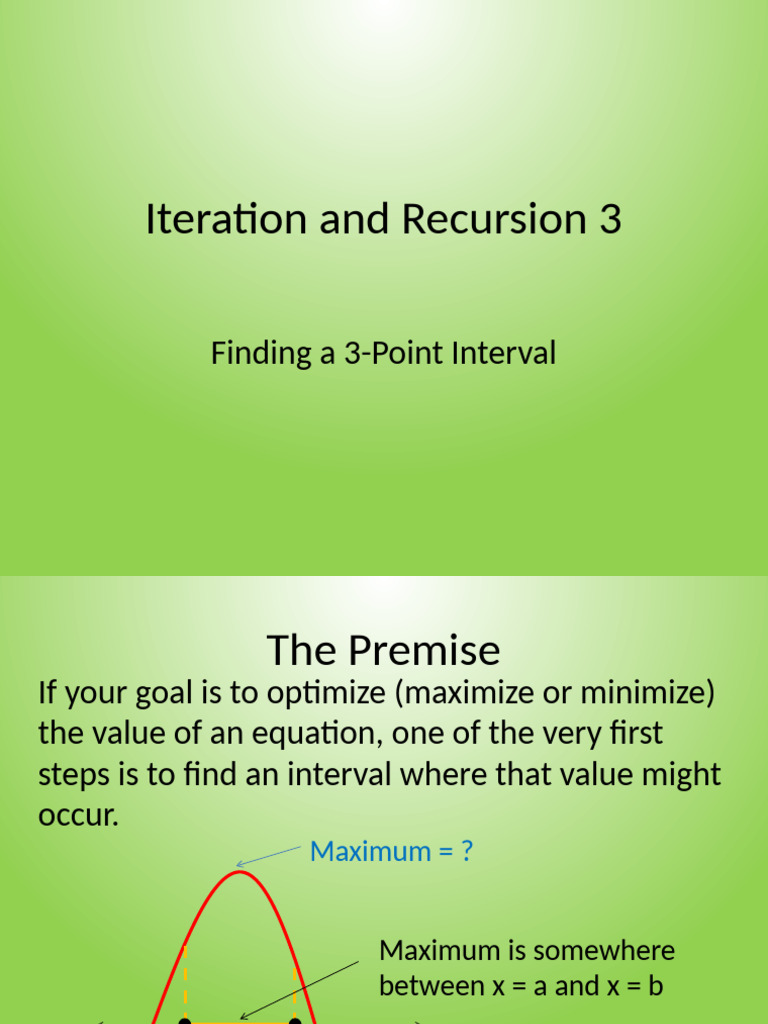 Iteration and Recursion 3

Finding a 3-Point Interval

The Premise

If your goal is to optimize (maximize or minimize) the value of an equation, one of the very first steps is to find an interval where that value might occur.

Maximum = ?

Maximum is somewhere between x = a and x = b